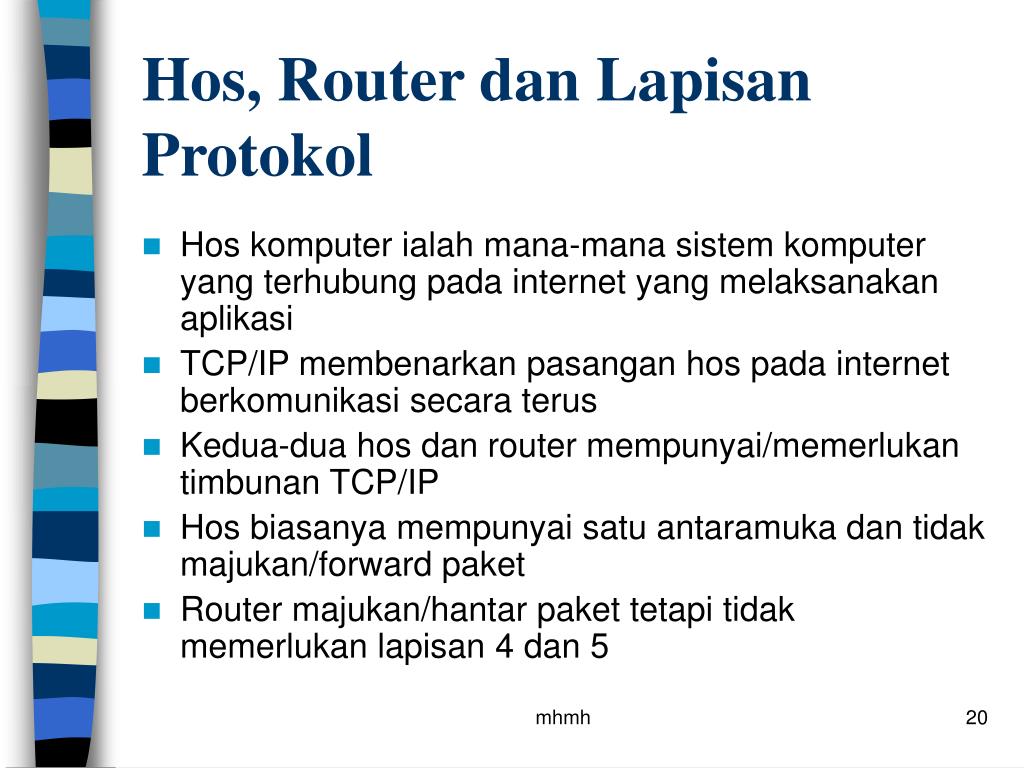 Hos, Router dan Lapisan Protokol

- Hos komputer ialah mana-mana sistem komputer yang terhubung pada internet yang melaksanakan aplikasi
- TCP/IP membenarkan pasangan hos pada internet berkomunikasi secara terus
- Kedua-dua hos dan router mempunyai/memerlukan timbunan TCP/IP
- Hos biasanya mempunyai satu antaramuka dan tidak majukan/forward paket
- Router majukan/hantar paket tetapi tidak memerlukan lapisan 4 dan 5

mhmh

20